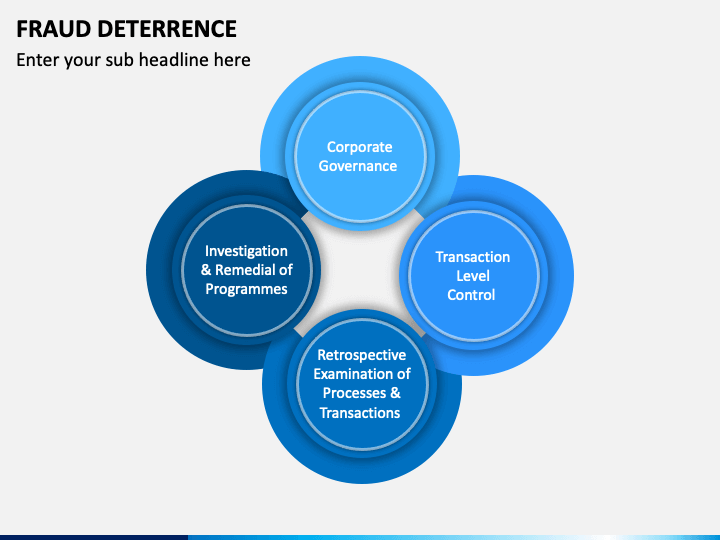 FRAUD DETERRENCE

Enter your sub headline here

Corporate Governance

Investigation & Remedial of Programmes

Transaction Level Control

Retrospective Examination of Processes & Transactions